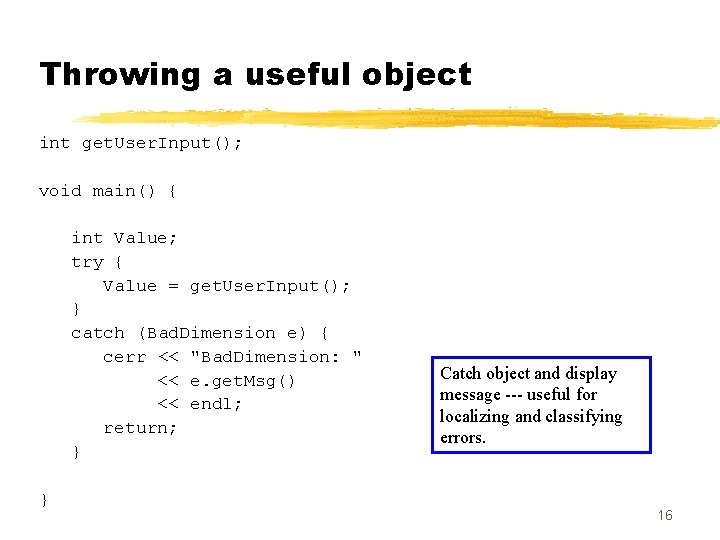 Throwing a useful object

int getUserInput();

void main() {

   int Value;
   try {
      Value = getUserInput();
   }
   catch (BadDimension e) {
      cerr << "BadDimension: "
           << e.getMsg()
           << endl;
      return;
   }

}

Catch object and display message --- useful for localizing and classifying errors.

16